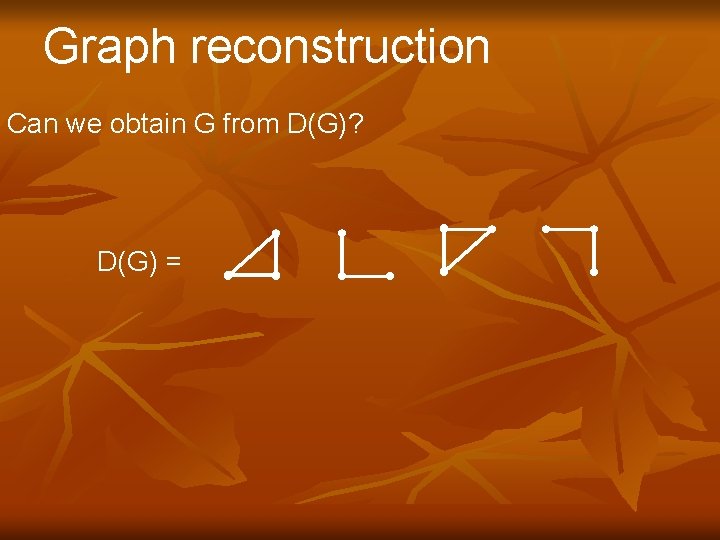 Graph reconstruction

Can we obtain G from D(G)?

D(G) =